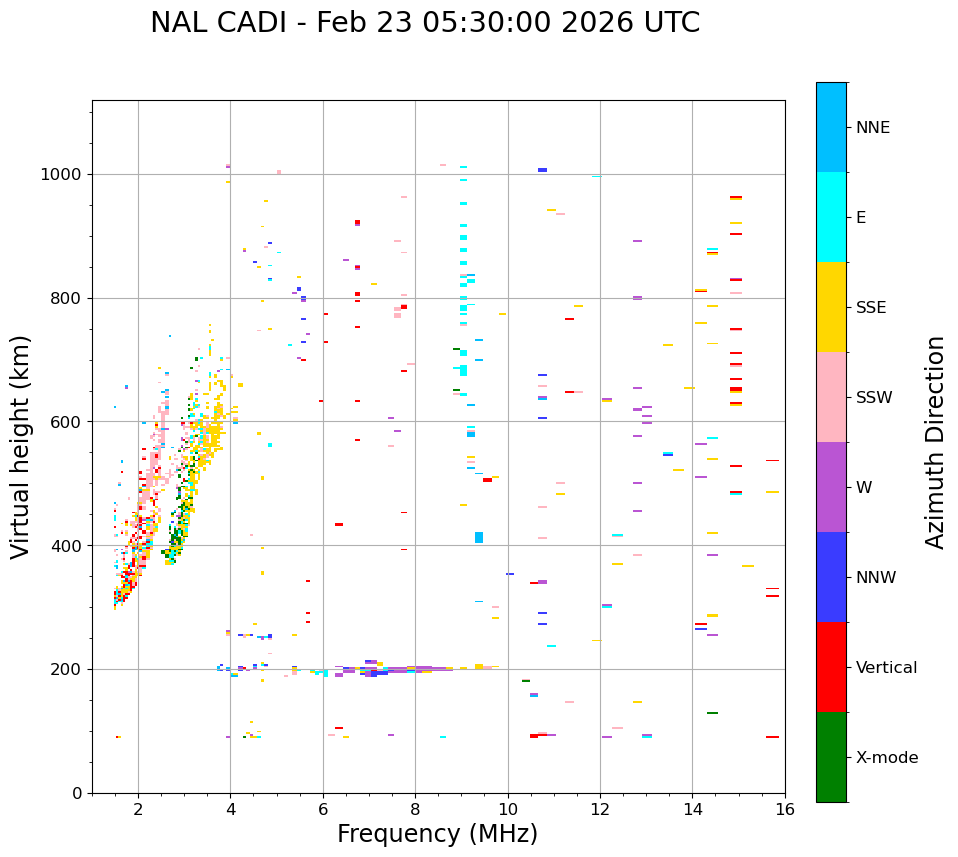 NAL CADI - Feb 23 05:30:00 2026 UTC

Virtual height (km)

1000
800
600
400
200
0

2 4 6 8 10 12 14 16

Frequency (MHz)

NNE
E
SSE
SSW
W
NNW
Vertical
X-mode

Azimuth Direction